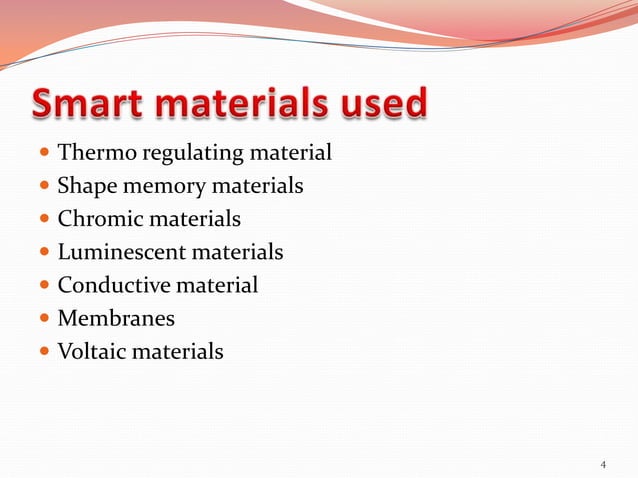 Smart materials used

- Thermo regulating material
- Shape memory materials
- Chromic materials
- Luminescent materials
- Conductive material
- Membranes
- Voltaic materials

4